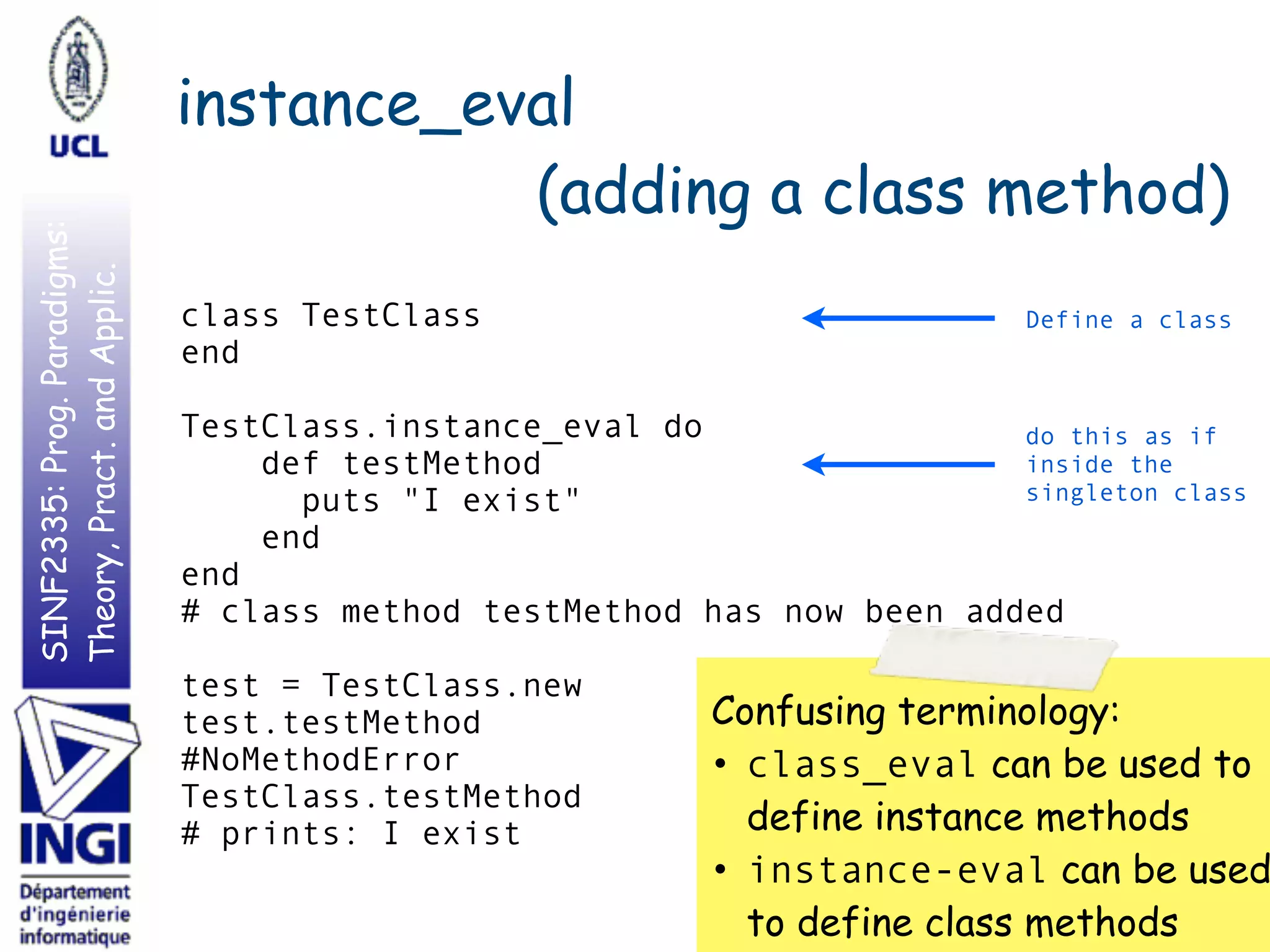 UCL

SINF2335: Prog. Paradigms: Theory, Pract. and Applic.

INGI
Département d'ingénierie informatique

instance_eval

(adding a class method)

class TestClass
end

TestClass.instance_eval do
    def testMethod
      puts "I exist"
    end
end
# class method testMethod has now been added

test = TestClass.new
test.testMethod
#NoMethodError
TestClass.testMethod
# prints: I exist

Define a class

do this as if inside the singleton class

Confusing terminology:
• class_eval can be used to define instance methods
• instance-eval can be used to define class methods